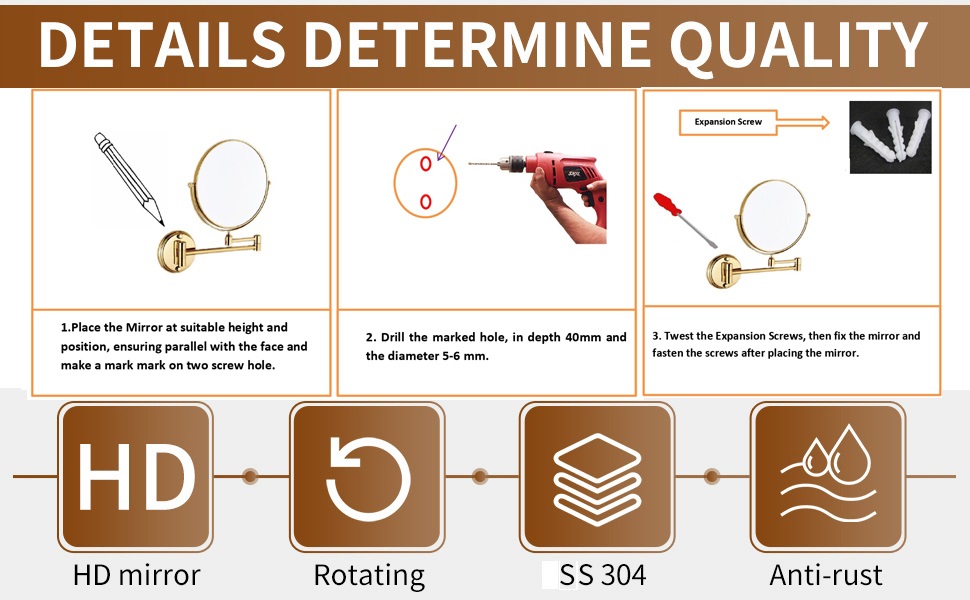 DETAILS DETERMINE QUALITY

1.Place the Mirror at suitable height and position, ensuring parallel with the face and make a mark mark on two screw hole.

2. Drill the marked hole, in depth 40mm and the diameter 5-6 mm.

Expansion Screw

3. Twest the Expansion Screws, then fix the mirror and fasten the screws after placing the mirror.

HD

HD mirror

Rotating

SS 304

Anti-rust